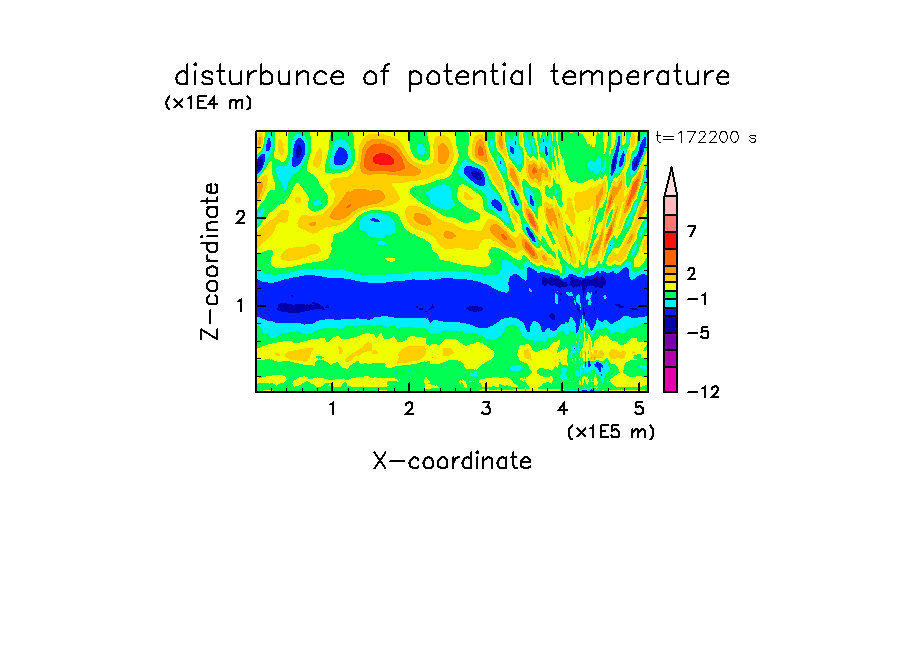 disturbunce of potential temperature

(x1E4 m)

t=172200 s

Z-coordinate

2

1

7

2

−1

−5

−12

1 2 3 4 5

(x1E5 m)

X-coordinate